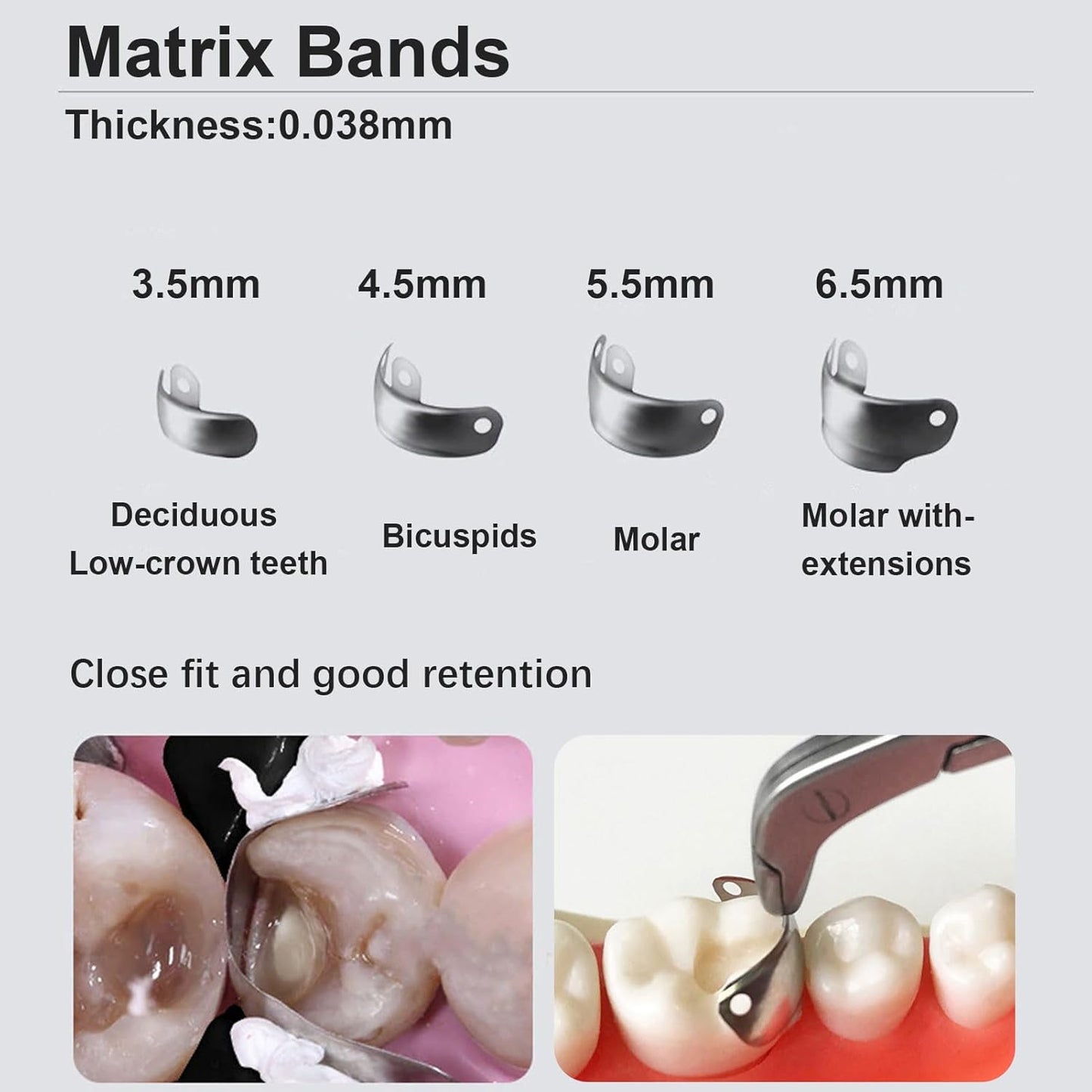 Matrix Bands

Thickness:0.038mm

3.5mm

4.5mm

5.5mm

6.5mm

Deciduous Low-crown teeth

Bicuspids

Molar

Molar with-extensions

Close fit and good retention